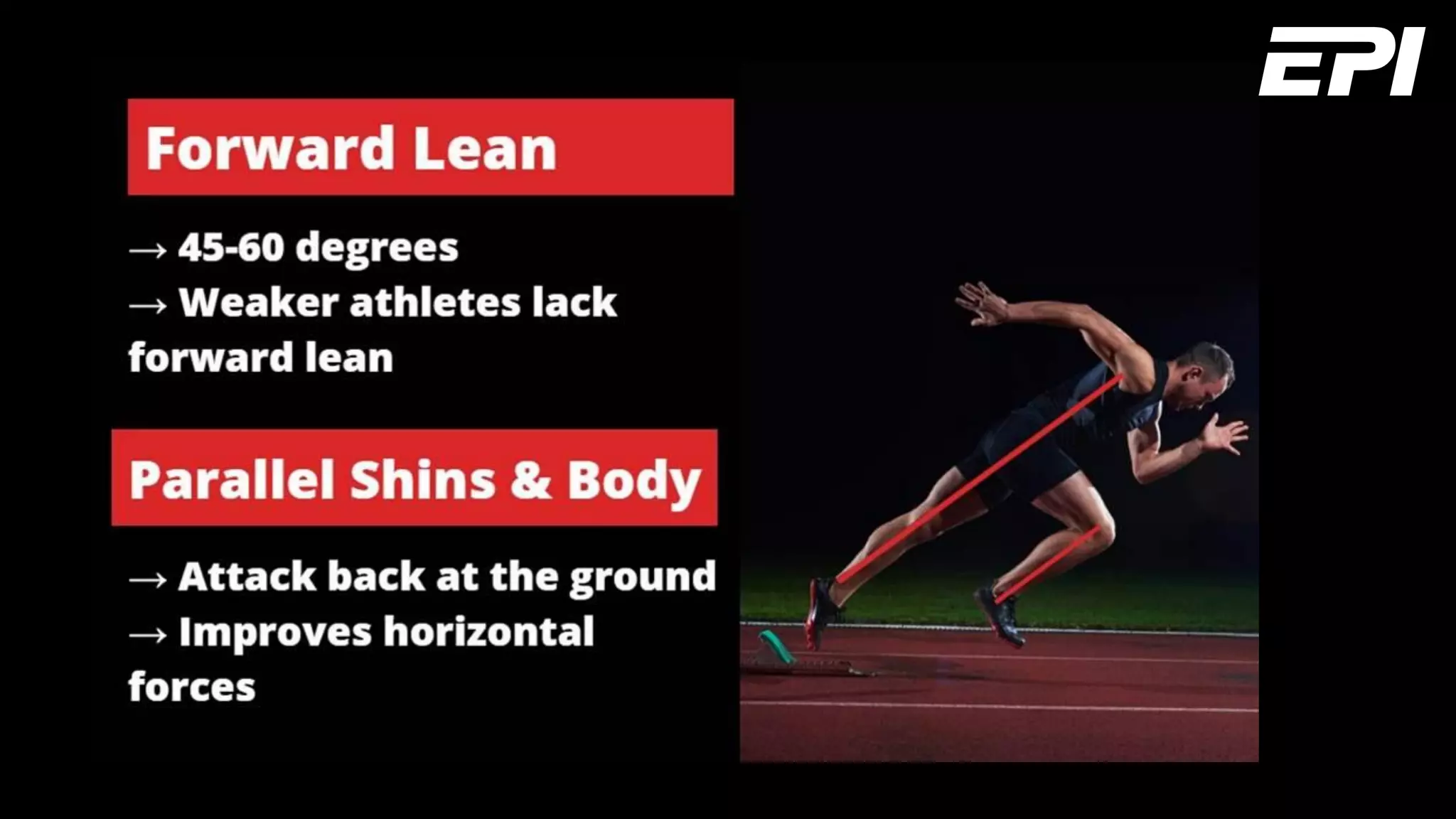 EPI

Forward Lean

→ 45-60 degrees
→ Weaker athletes lack forward lean

Parallel Shins & Body

→ Attack back at the ground
→ Improves horizontal forces